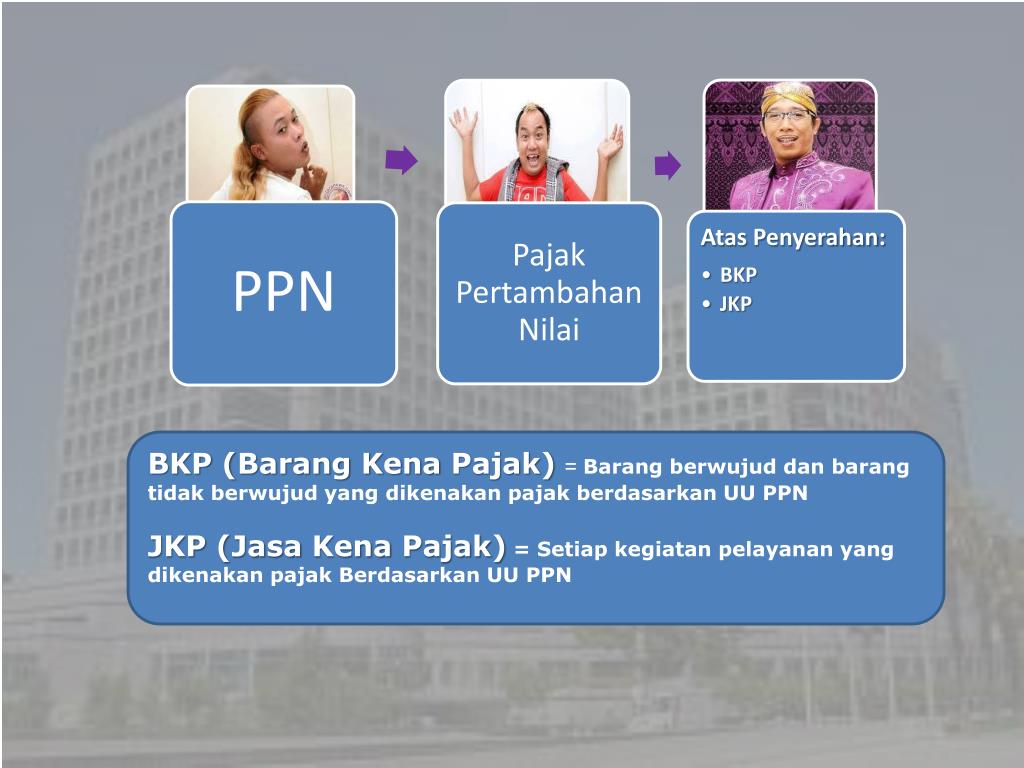 PPN

Pajak Pertambahan Nilai

Atas Penyerahan:
• BKP
• JKP

BKP (Barang Kena Pajak) = Barang berwujud dan barang tidak berwujud yang dikenakan pajak berdasarkan UU PPN

JKP (Jasa Kena Pajak) = Setiap kegiatan pelayanan yang dikenakan pajak Berdasarkan UU PPN